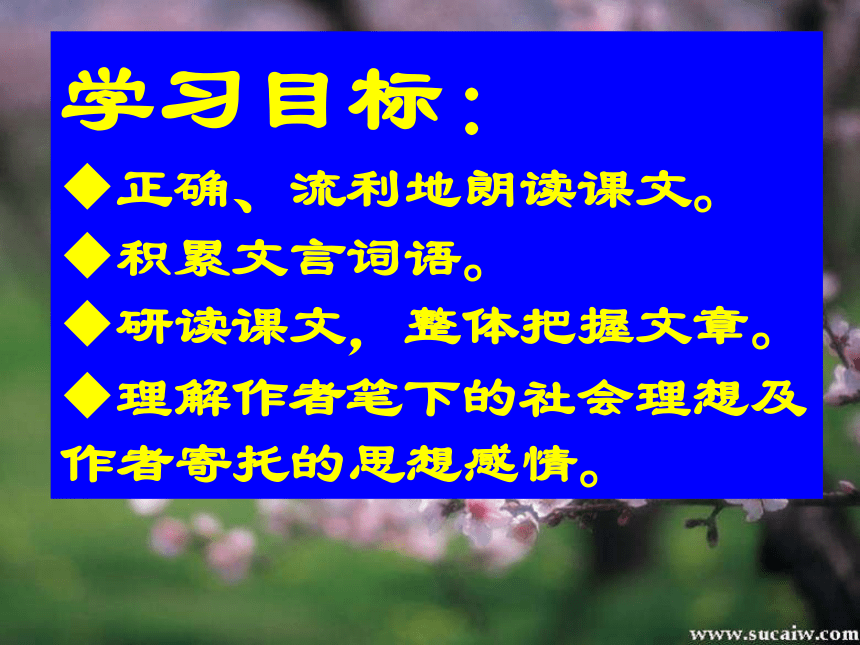 学习目标：

◆正确、流利地朗读课文。

◆积累文言词语。

◆研读课文，整体把握文章。

◆理解作者笔下的社会理想及作者寄托的思想感情。

www.sucaiw.com